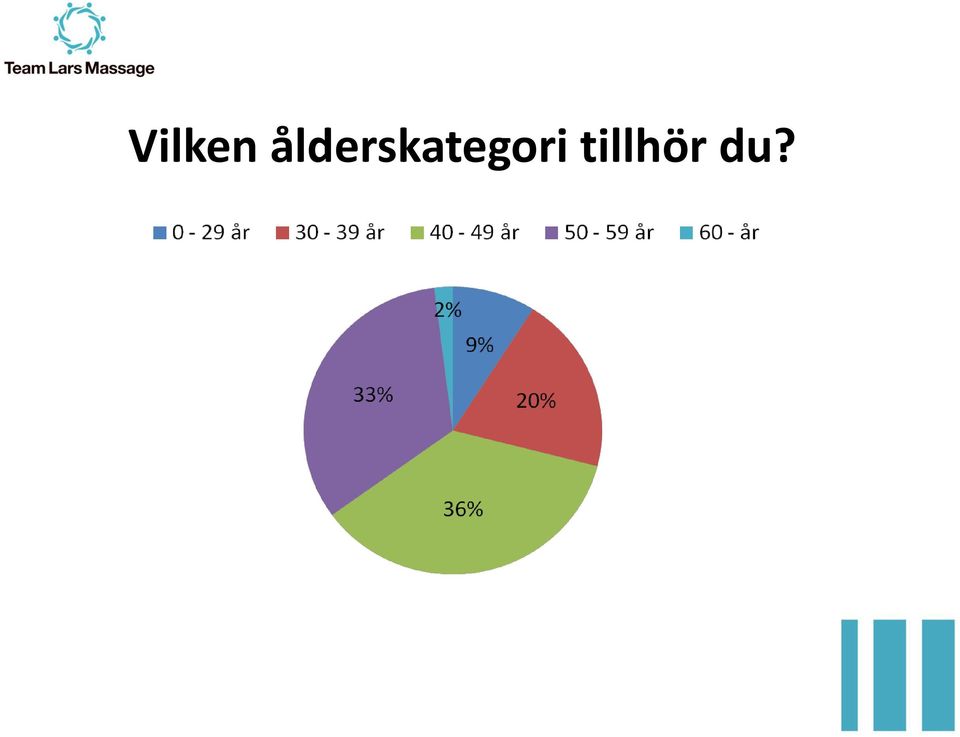 Team Lars Massage

Vilken ålderskategori tillhör du?

0 - 29 år
30 - 39 år
40 - 49 år
50 - 59 år
60 - år

2%
9%
20%
36%
33%